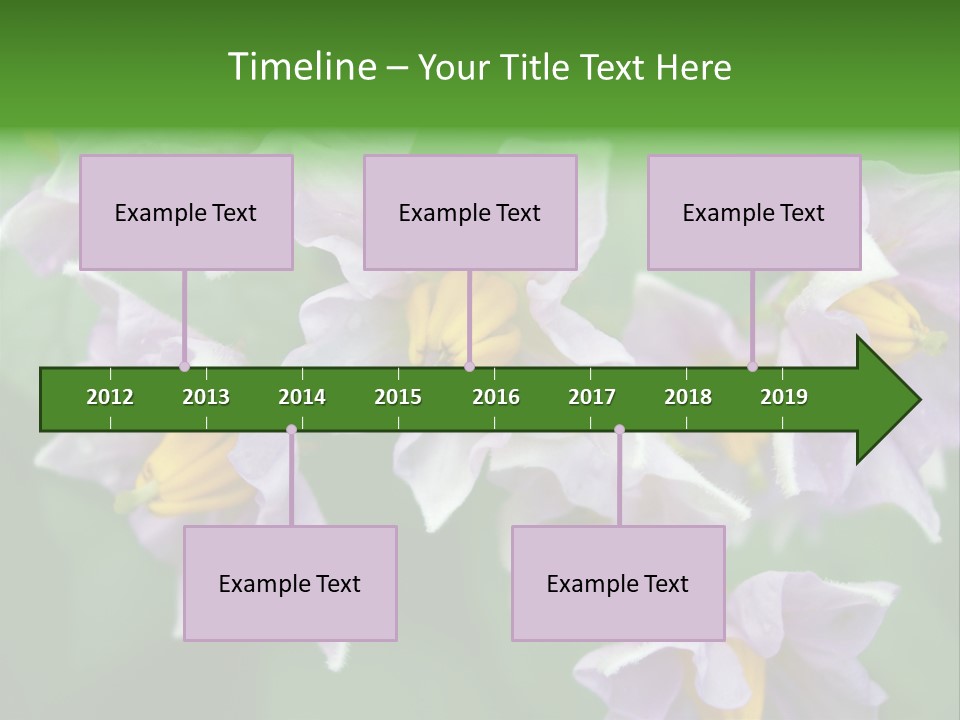 Timeline – Your Title Text Here

Example Text

Example Text

Example Text

2012 2013 2014 2015 2016 2017 2018 2019

Example Text

Example Text